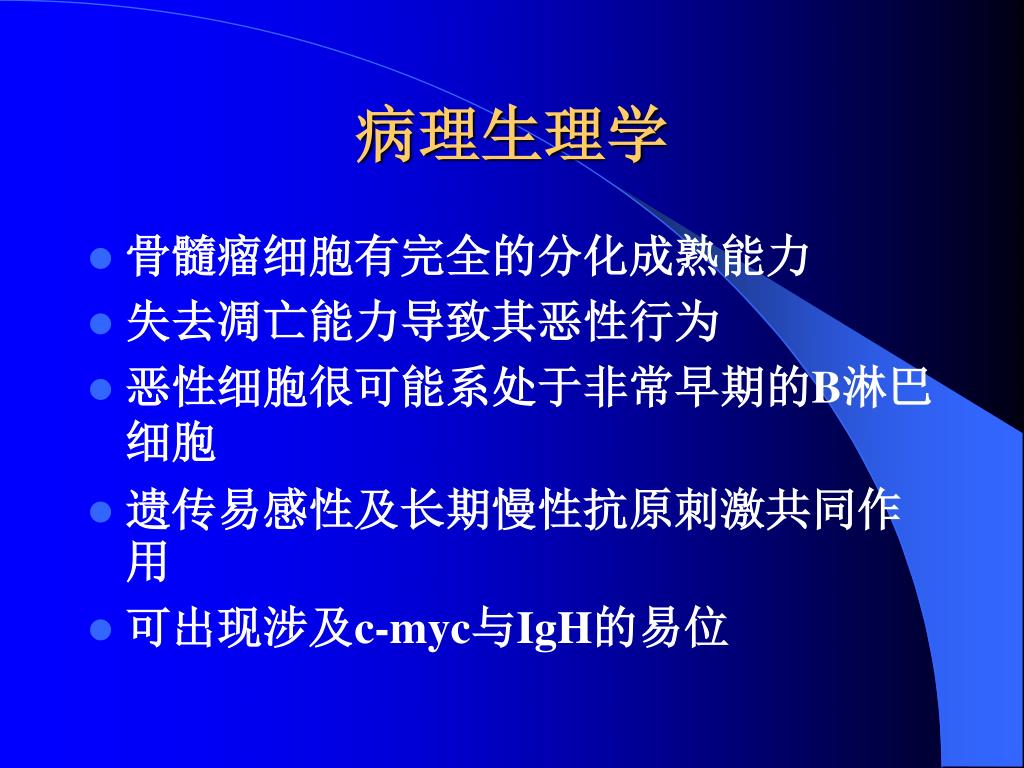 病理生理学

- 骨髓瘤细胞有完全的分化成熟能力
- 失去凋亡能力导致其恶性行为
- 恶性细胞很可能系处于非常早期的B淋巴细胞
- 遗传易感性及长期慢性抗原刺激共同作用
- 可出现涉及c-myc与IgH的易位